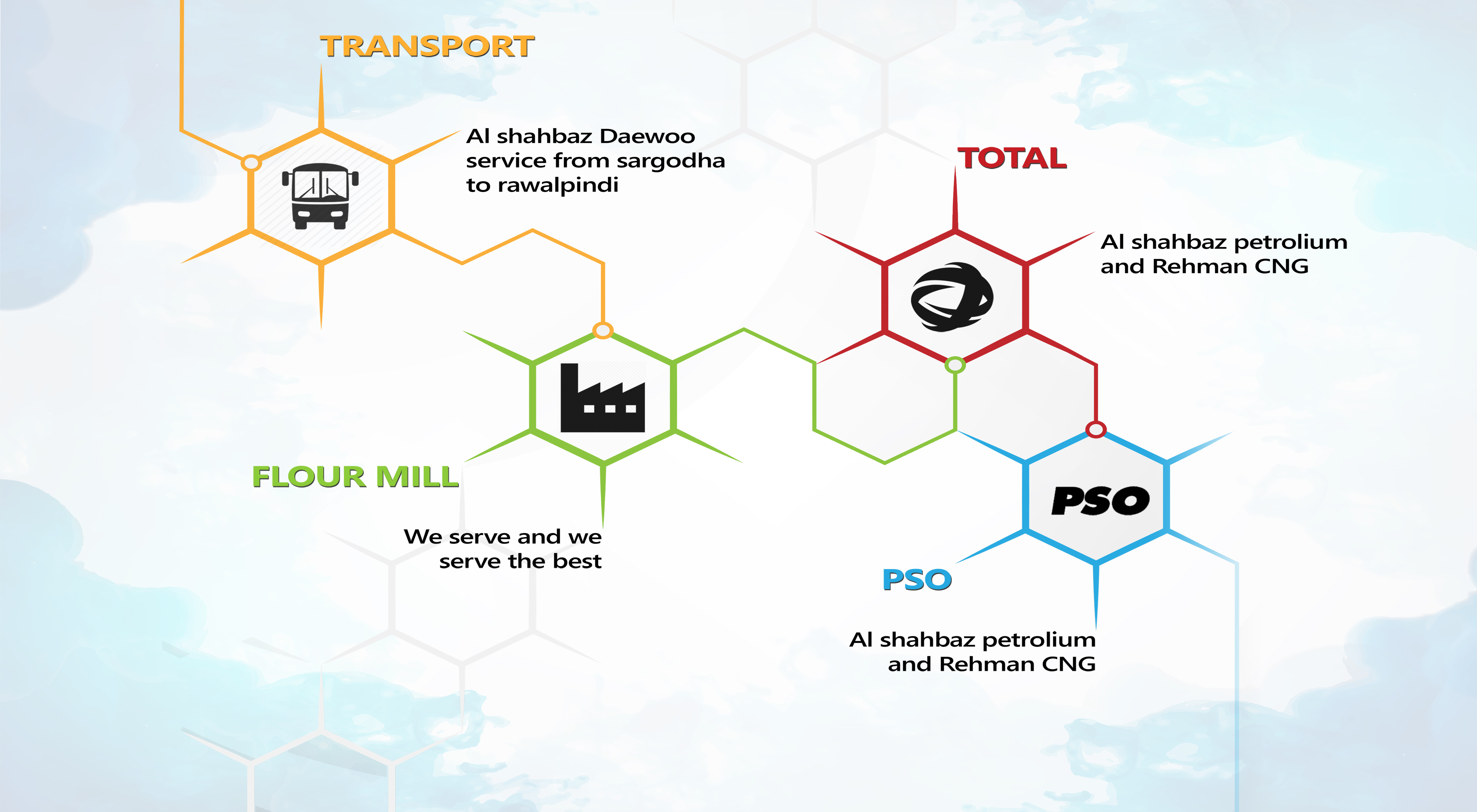 TRANSPORT

Al shahbaz Daewoo service from sargodha to rawalpindi

TOTAL

Al shahbaz petrolium and Rehman CNG

FLOUR MILL

We serve and we serve the best

PSO

PSO

Al shahbaz petrolium and Rehman CNG